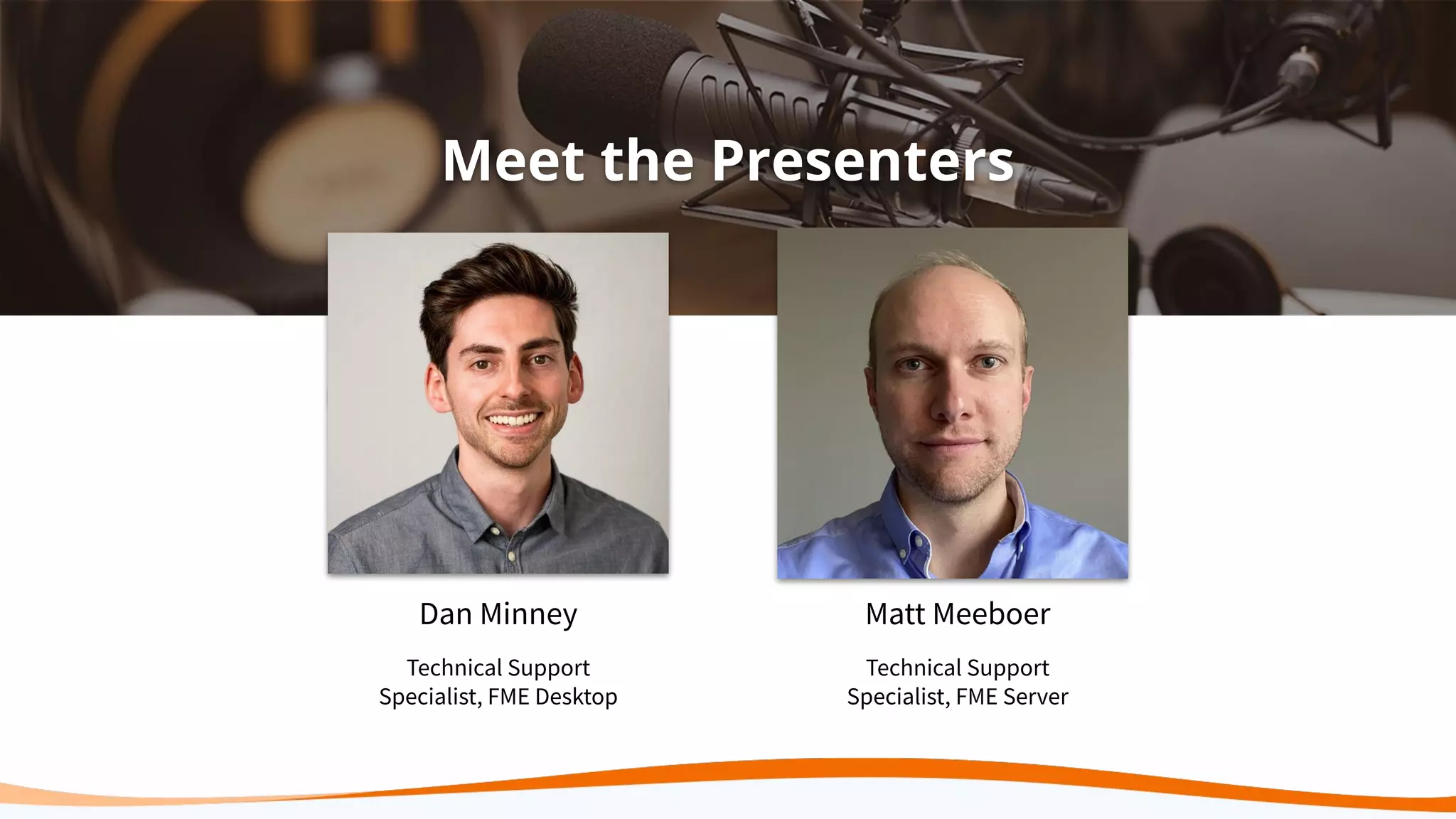 Meet the Presenters

Dan Minney

Technical Support Specialist, FME Desktop

Matt Meeboer

Technical Support Specialist, FME Server